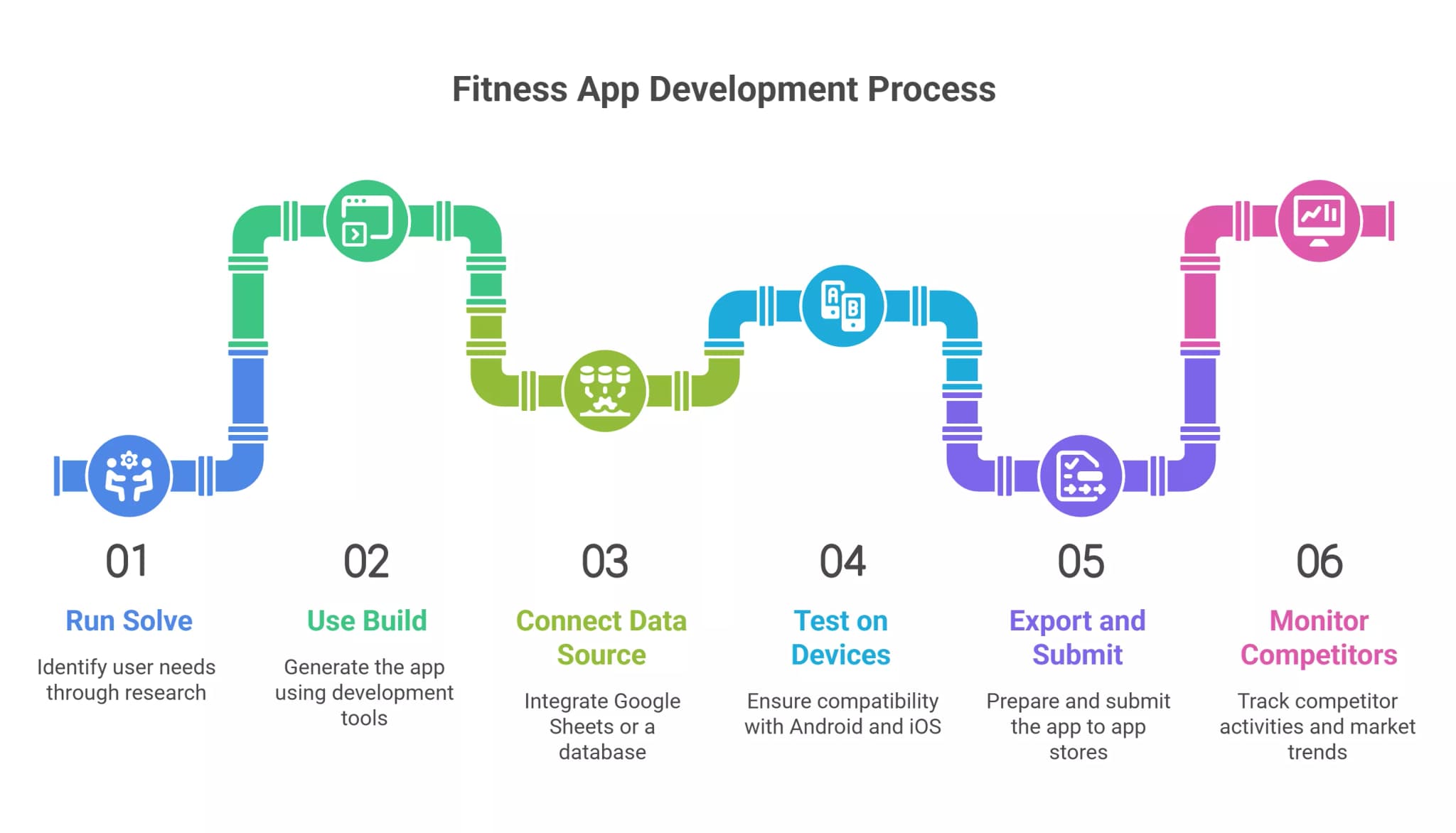 Fitness App Development Process

A

B

01

Run Solve

Identify user needs through research

02

Use Build

Generate the app using development tools

03

Connect Data Source

Integrate Google Sheets or a database

04

Test on Devices

Ensure compatibility with Android and iOS

05

Export and Submit

Prepare and submit the app to app stores

06

Monitor Competitors

Track competitor activities and market trends